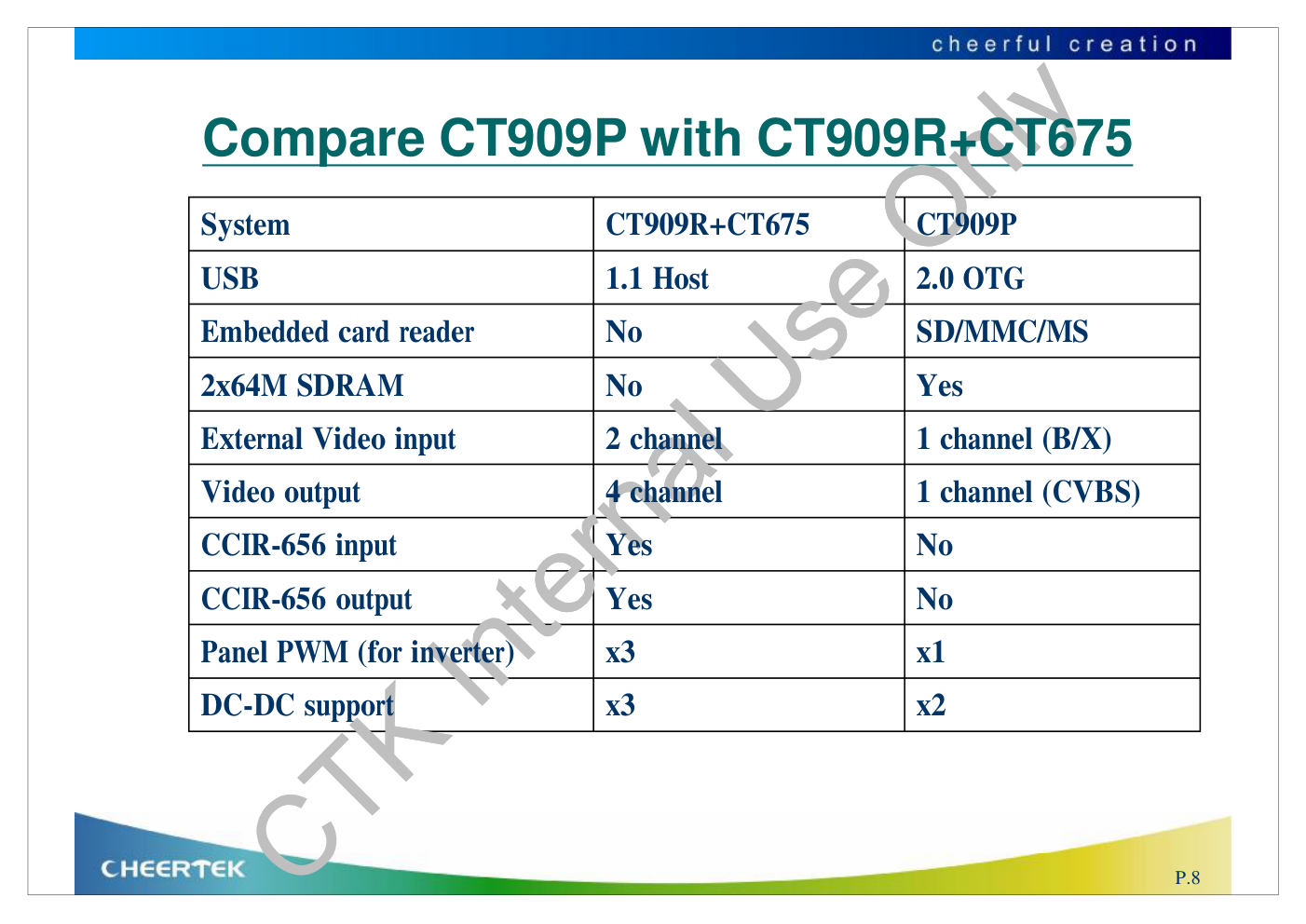 cheerful creation

Compare CT909P with CT909R+CT675

| System | CT909R+CT675 | CT909P |
|---|---|---|
| USB | 1.1 Host | 2.0 OTG |
| Embedded card reader | No | SD/MMC/MS |
| 2x64M SDRAM | No | Yes |
| External Video input | 2 channel | 1 channel (B/X) |
| Video output | 4 channel | 1 channel (CVBS) |
| CCIR-656 input | Yes | No |
| CCIR-656 output | Yes | No |
| Panel PWM (for inverter) | x3 | x1 |
| DC-DC support | x3 | x2 |

CTK Internal Use Only

CHEERTEK

P.8